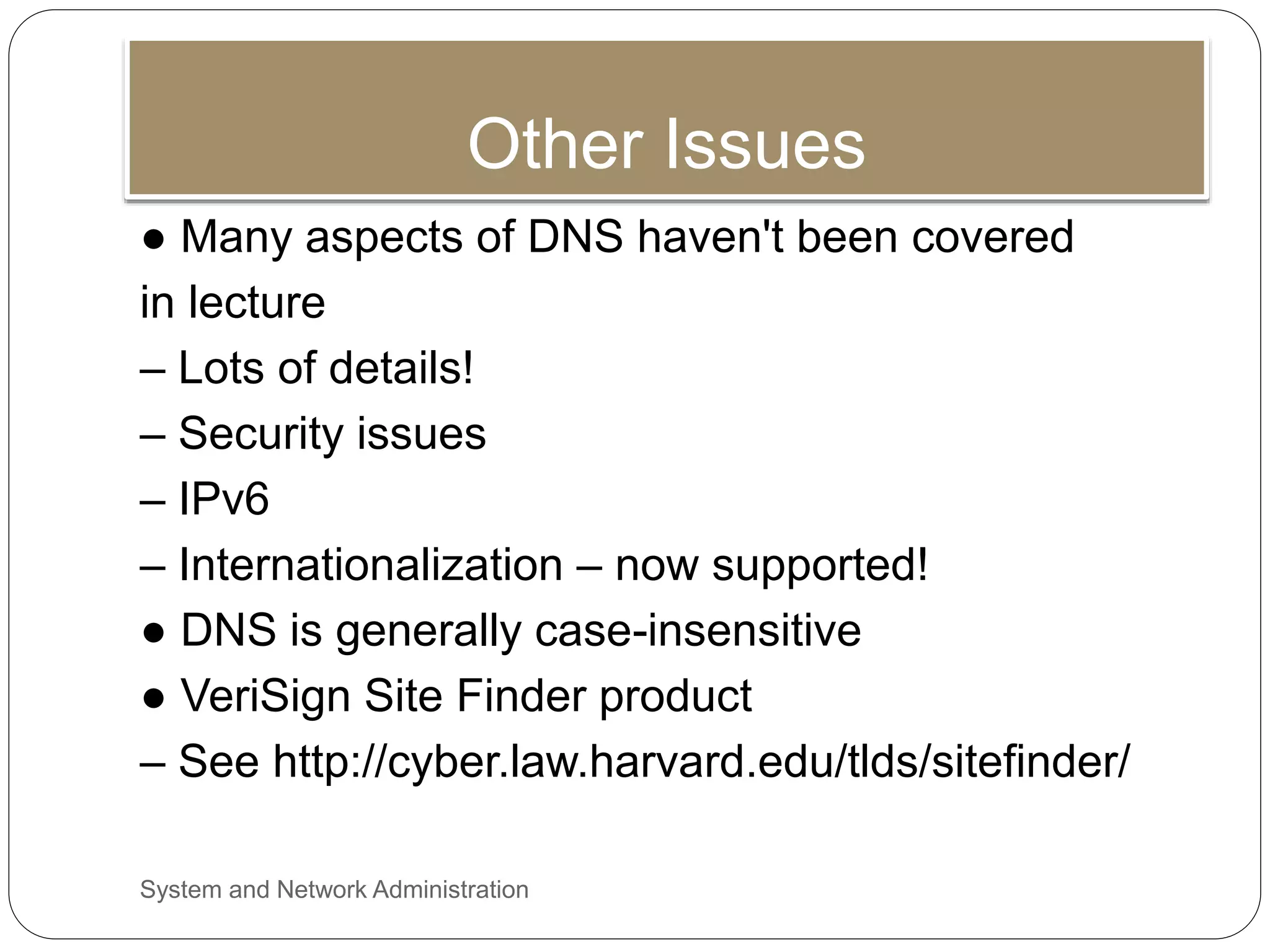 Other Issues

● Many aspects of DNS haven't been covered in lecture

– Lots of details!

– Security issues

– IPv6

– Internationalization – now supported!

● DNS is generally case-insensitive

● VeriSign Site Finder product

– See http://cyber.law.harvard.edu/tlds/sitefinder/

System and Network Administration